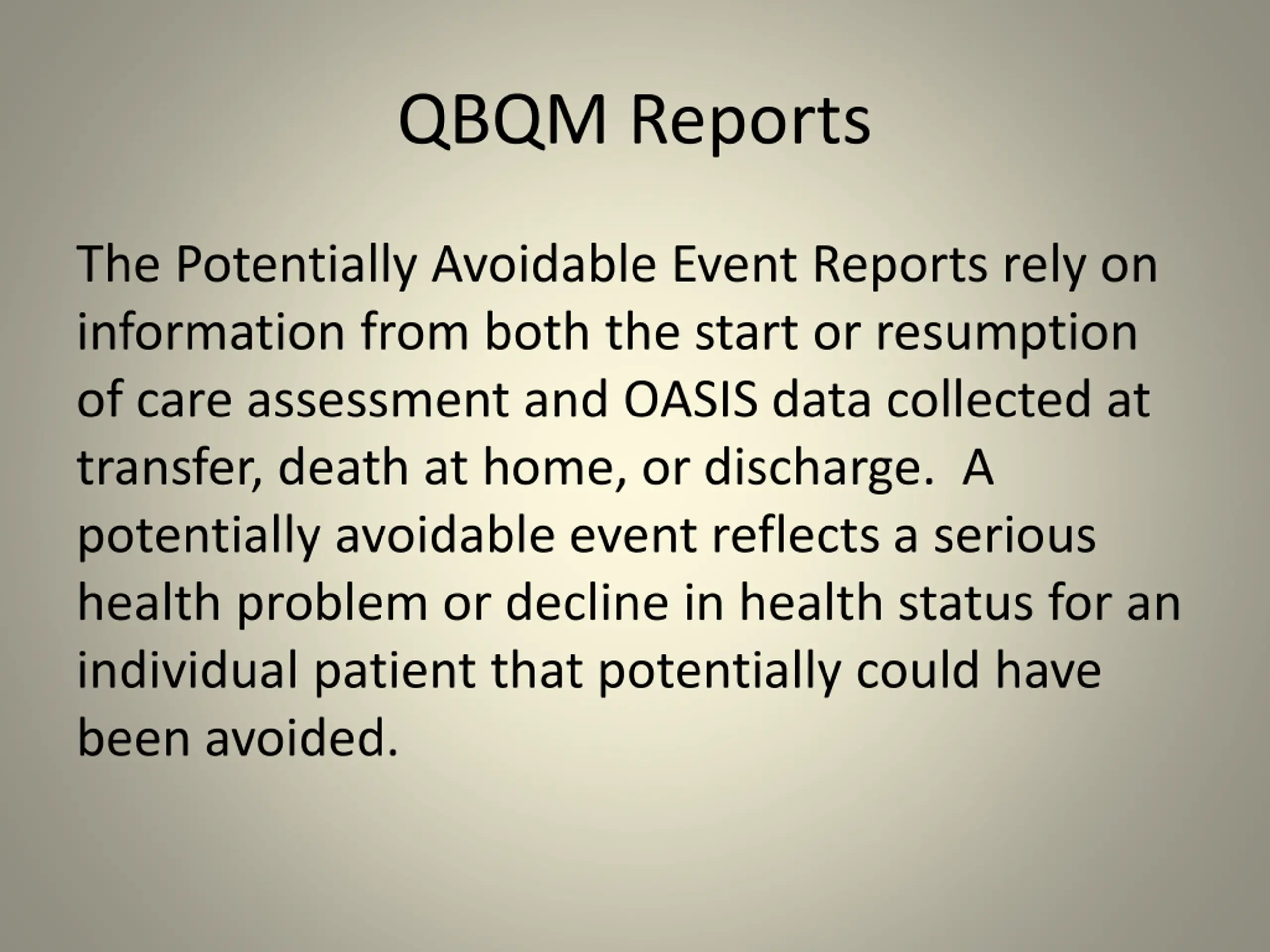 QBQM Reports

The Potentially Avoidable Event Reports rely on information from both the start or resumption of care assessment and OASIS data collected at transfer, death at home, or discharge.  A potentially avoidable event reflects a serious health problem or decline in health status for an individual patient that potentially could have been avoided.